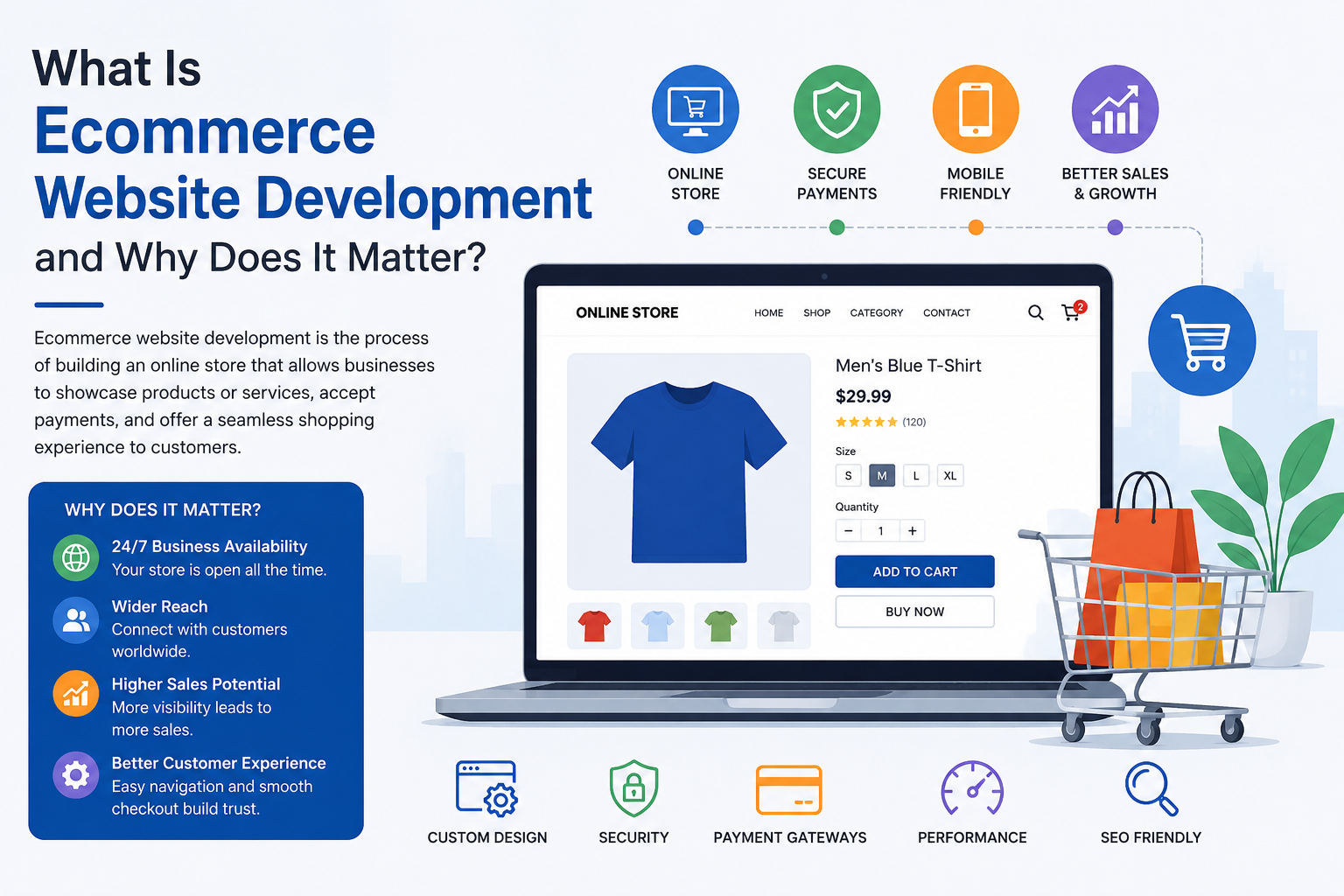 What Is
Ecommerce
Website Development
and Why Does It Matter?

Ecommerce website development is the process of building an online store that allows businesses to showcase products or services, accept payments, and offer a seamless shopping experience to customers.

WHY DOES IT MATTER?

24/7 Business Availability
Your store is open all the time.

Wider Reach
Connect with customers worldwide.

Higher Sales Potential
More visibility leads to more sales.

Better Customer Experience
Easy navigation and smooth checkout build trust.

ONLINE STORE

SECURE PAYMENTS

MOBILE FRIENDLY

BETTER SALES & GROWTH

ONLINE STORE HOME SHOP CATEGORY CONTACT 2

Men's Blue T-Shirt
$29.99
(120)
Size
S M L XL
Quantity
− 1 +
ADD TO CART
BUY NOW

CUSTOM DESIGN

SECURITY

PAYMENT GATEWAYS

PERFORMANCE

SEO FRIENDLY